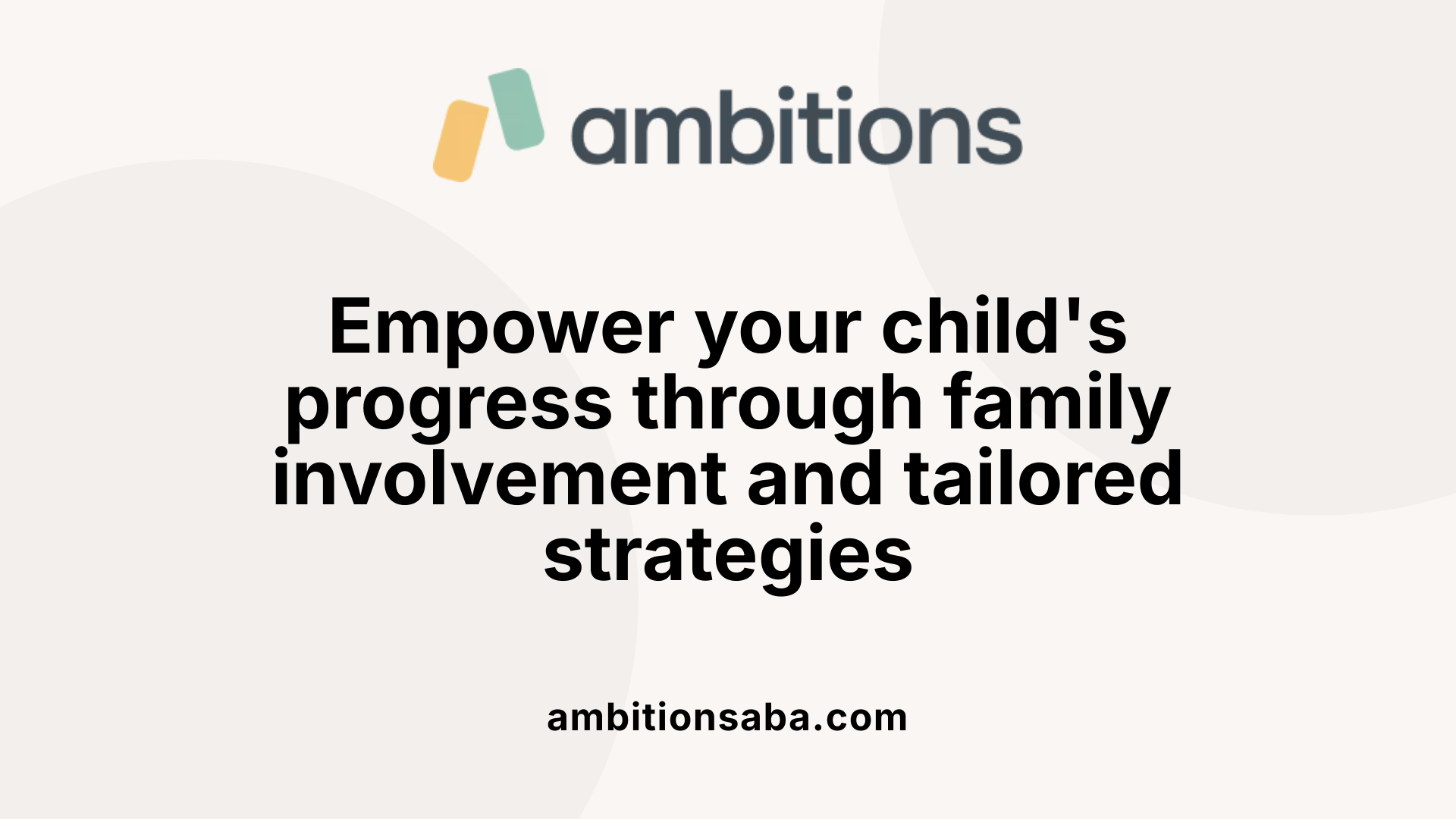 ambitions

Empower your child's progress through family involvement and tailored strategies

ambitionsaba.com